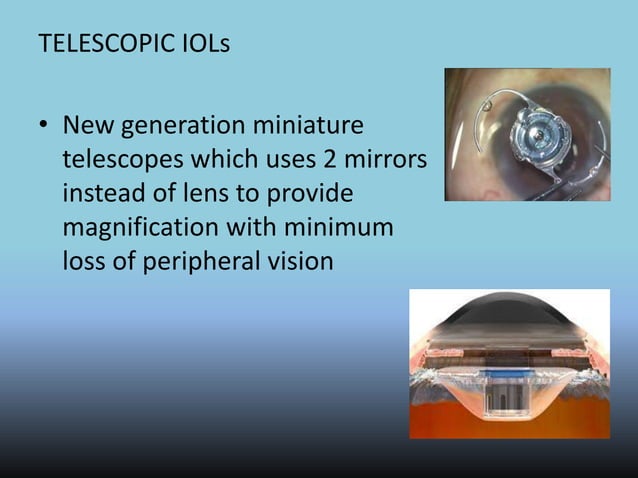 TELESCOPIC IOLs

• New generation miniature telescopes which uses 2 mirrors instead of lens to provide magnification with minimum loss of peripheral vision